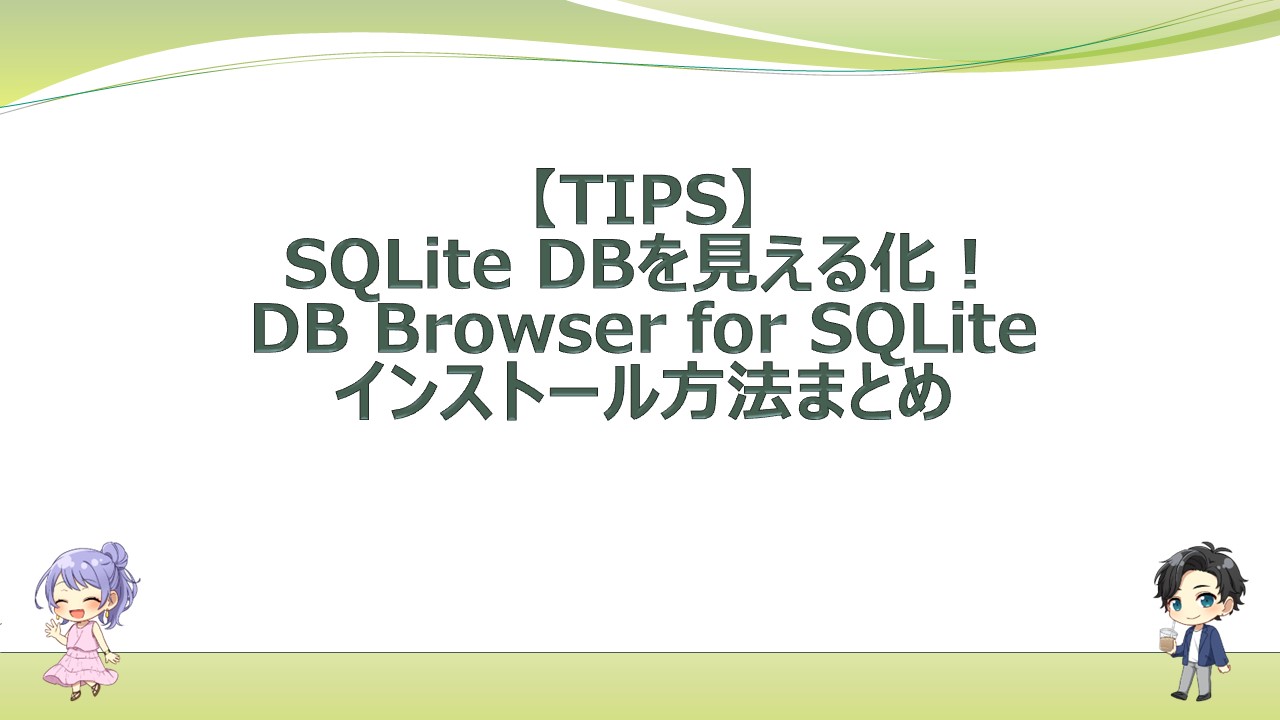 【TIPS】
SQLite DBを見える化！
DB Browser for SQLite
インストール方法まとめ